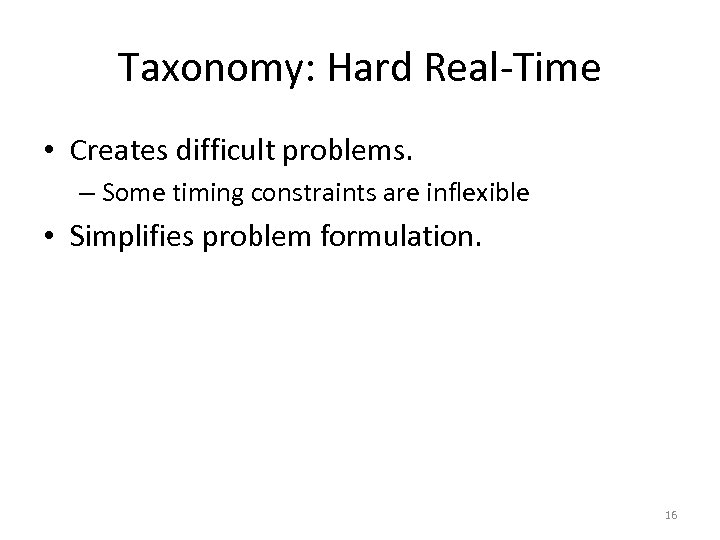 Taxonomy: Hard Real-Time

• Creates difficult problems.
 – Some timing constraints are inflexible
• Simplifies problem formulation.

16